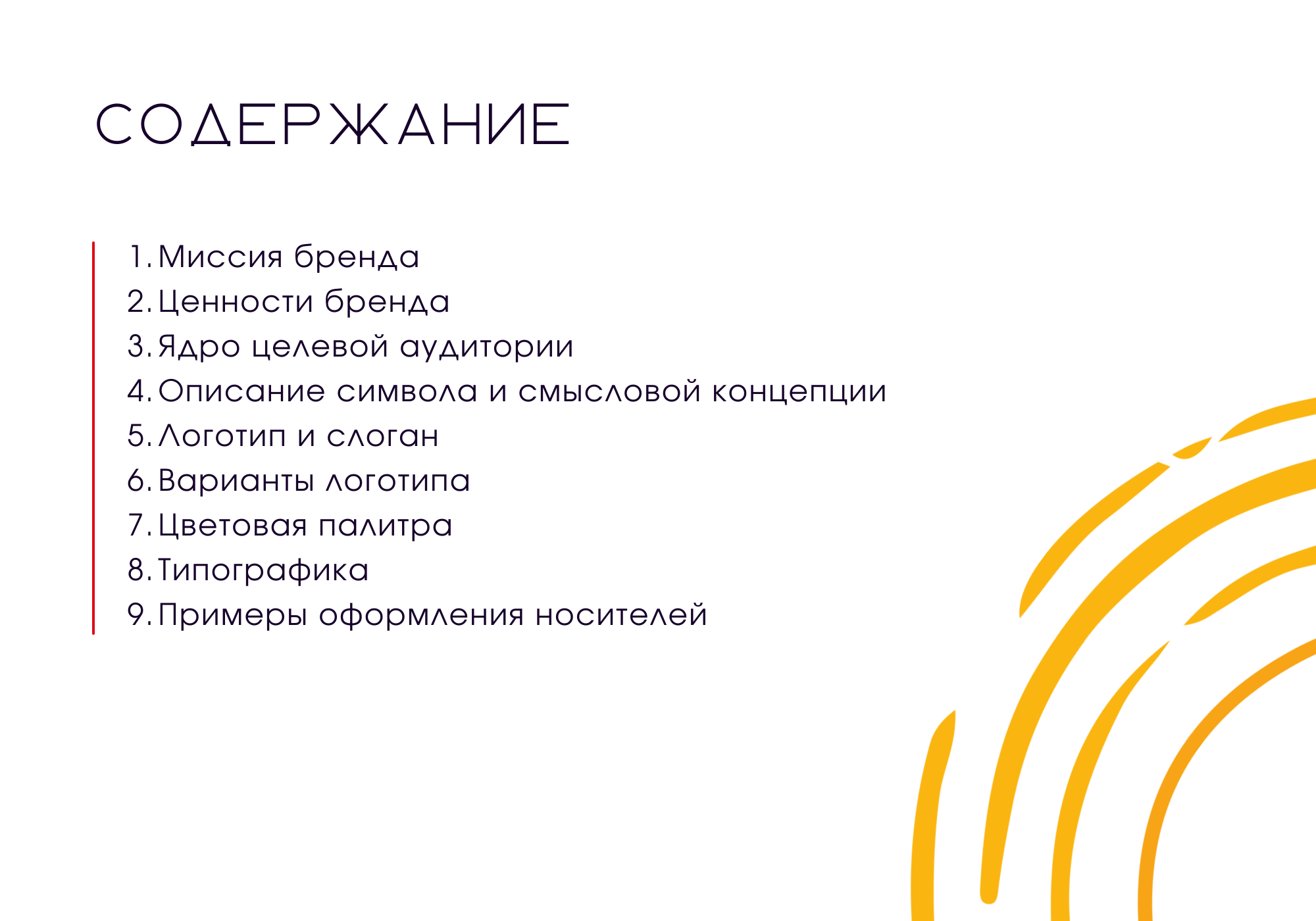 СОДЕРЖАНИЕ

1. Миссия бренда
2. Ценности бренда
3. Ядро целевой аудитории
4. Описание символа и смысловой концепции
5. Логотип и слоган
6. Варианты логотипа
7. Цветовая палитра
8. Типографика
9. Примеры оформления носителей